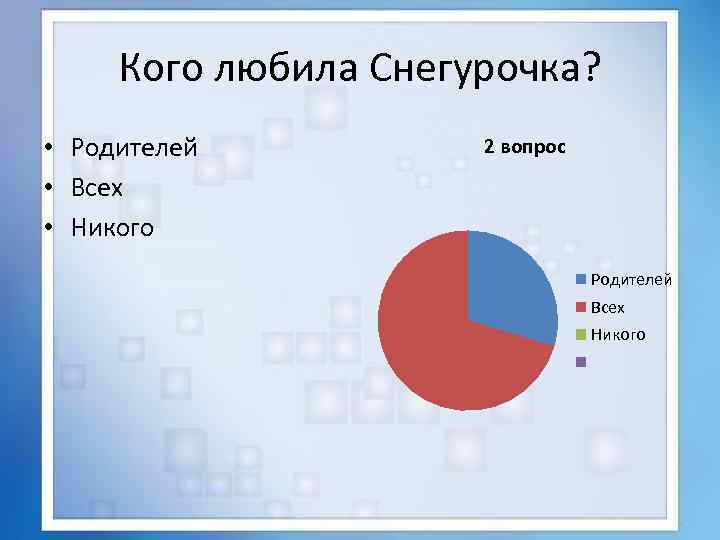 Кого любила Снегурочка?

• Родителей
• Всех
• Никого

2 вопрос

Родителей
Всех
Никого